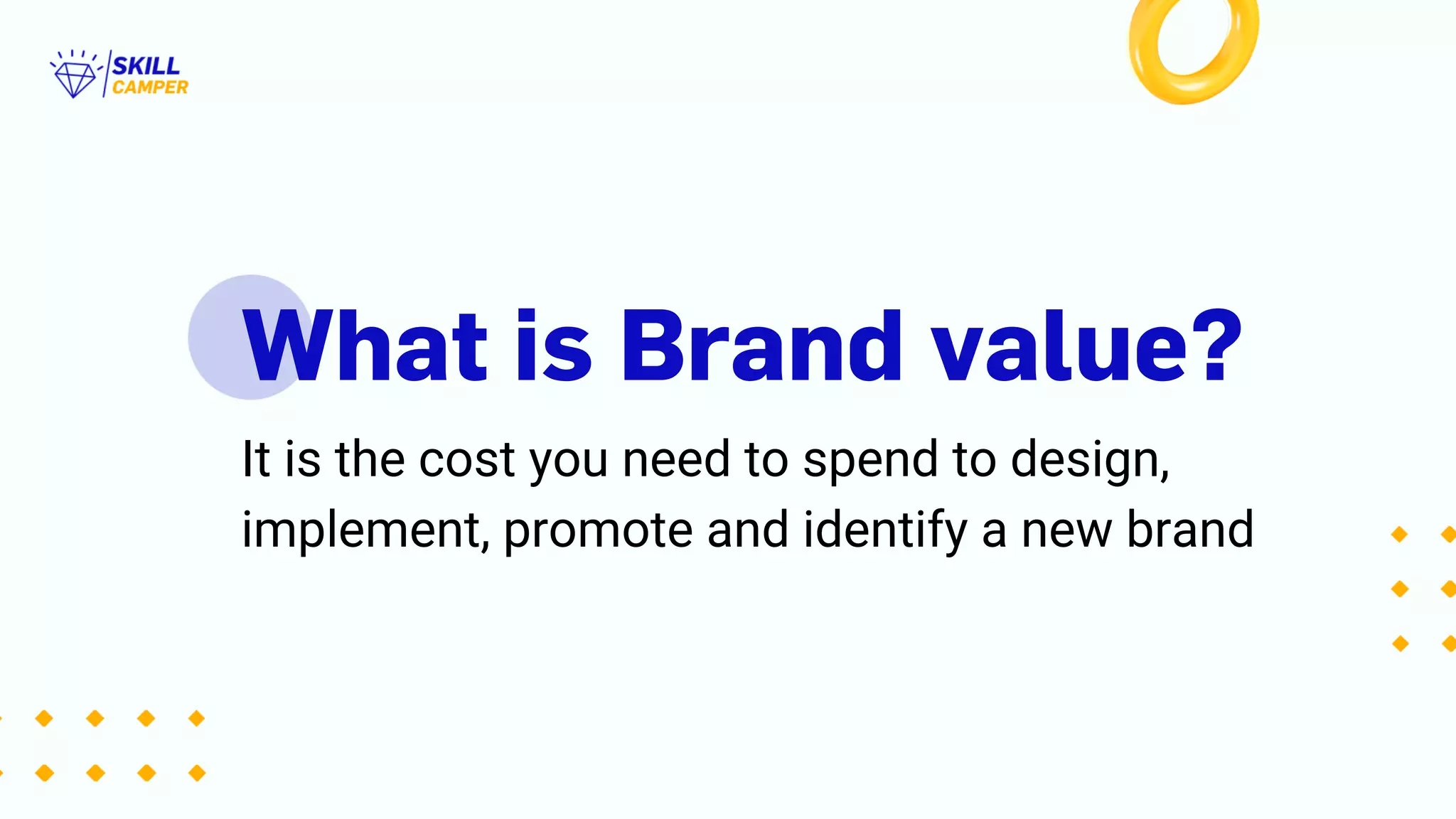 SKILL CAMPER

What is Brand value?

It is the cost you need to spend to design, implement, promote and identify a new brand